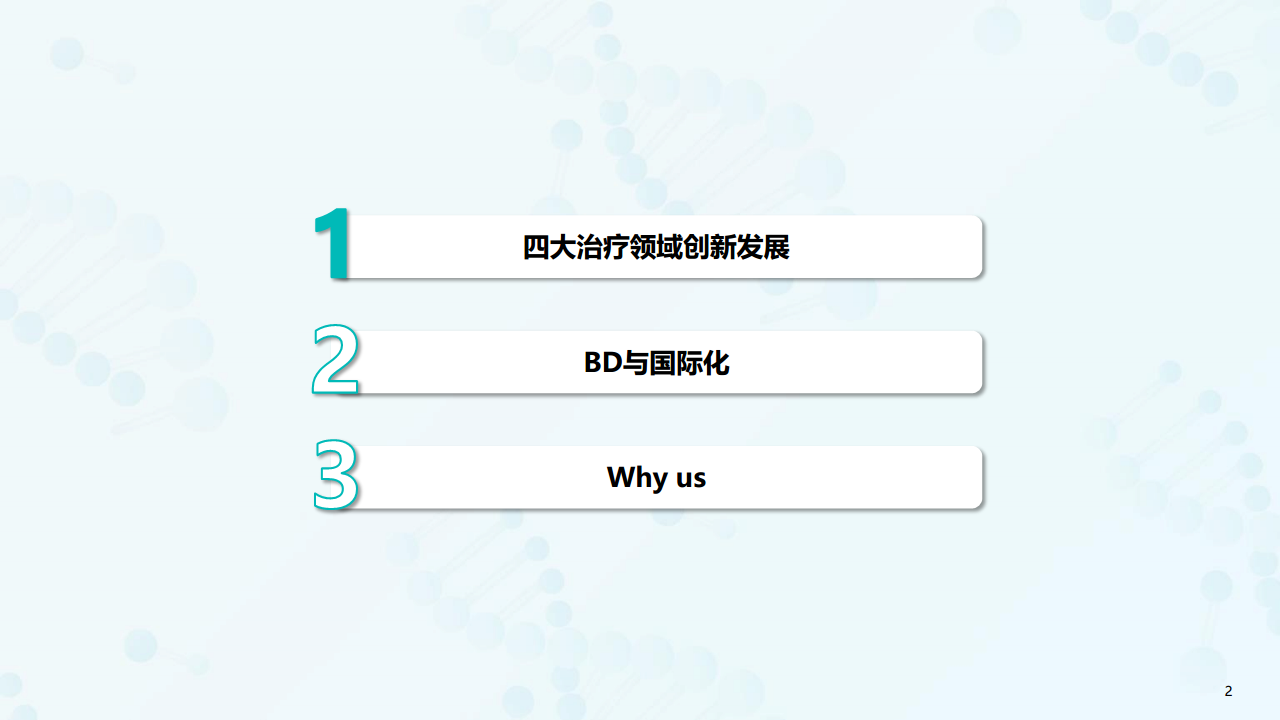 1
四大治疗领域创新发展

2
BD与国际化

3
Why us

2